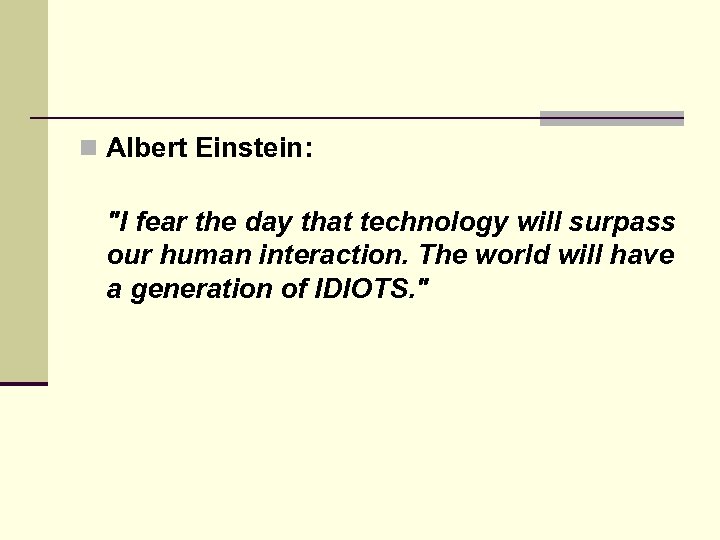 Albert Einstein:

"I fear the day that technology will surpass our human interaction. The world will have a generation of IDIOTS."